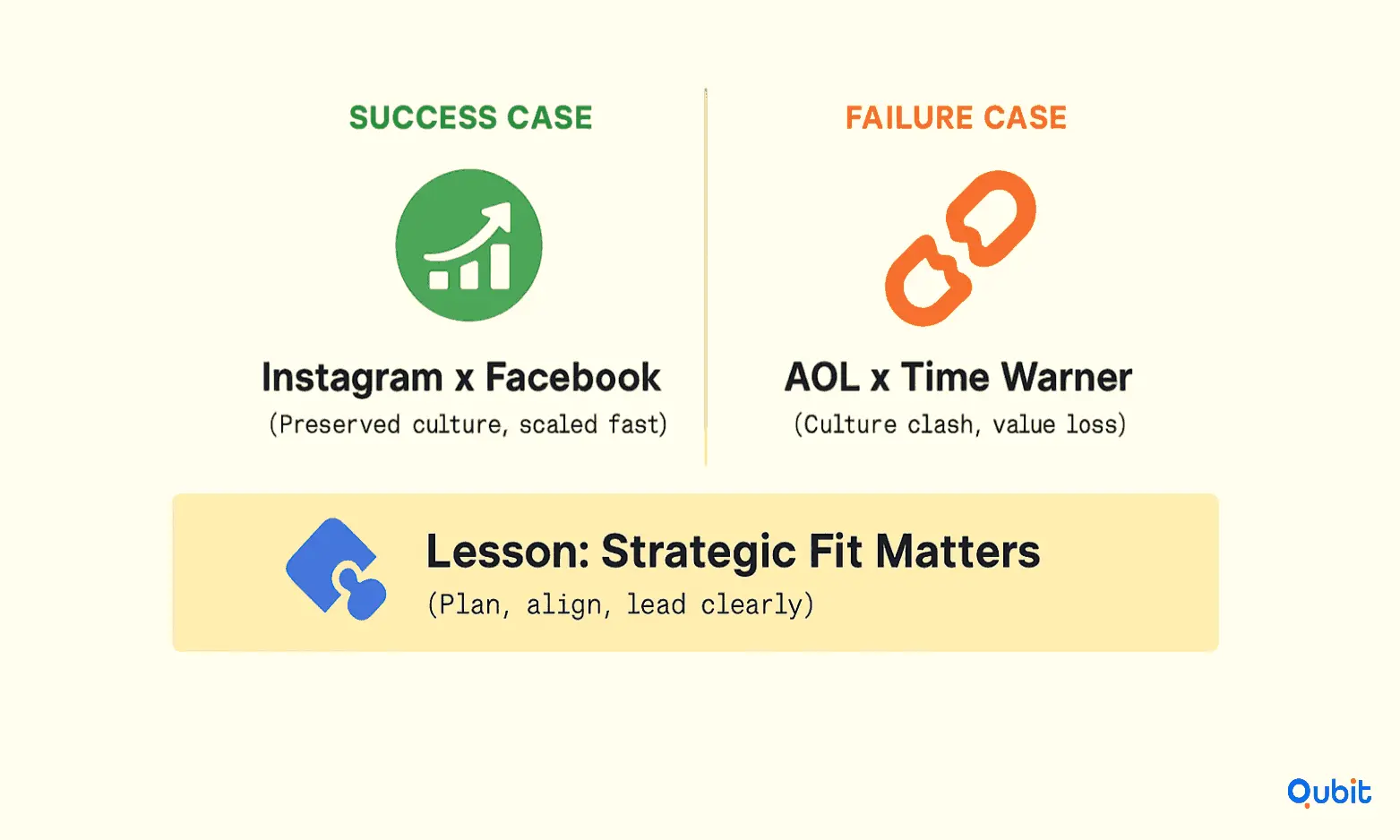 SUCCESS CASE

Instagram x Facebook
(Preserved culture, scaled fast)

FAILURE CASE

AOL x Time Warner
(Culture clash, value loss)

Lesson: Strategic Fit Matters
(Plan, align, lead clearly)

Qubit